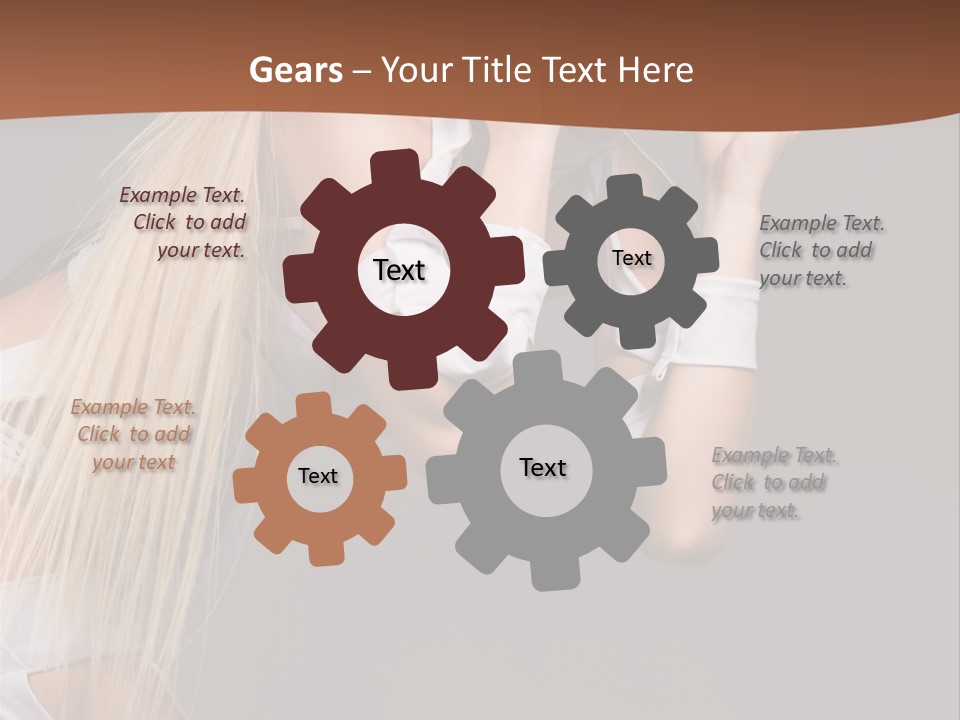 Gears – Your Title Text Here

Example Text. Click to add your text.

Text

Text

Example Text. Click to add your text.

Example Text. Click to add your text

Text

Text

Example Text. Click to add your text.